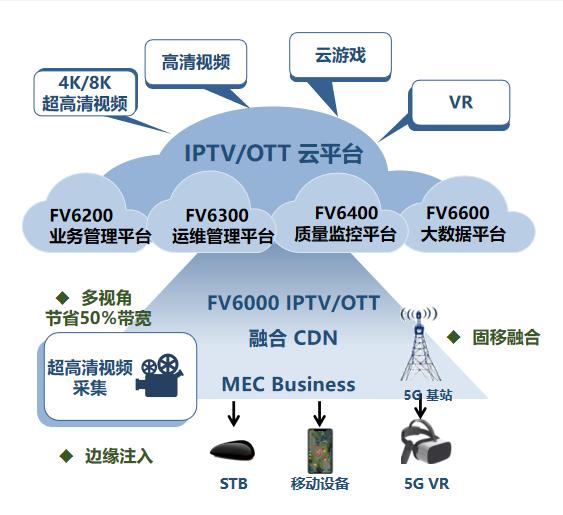 4K/8K
超高清视频

高清视频

云游戏

VR

IPTV/OTT 云平台

FV6200
业务管理平台

FV6300
运维管理平台

FV6400
质量监控平台

FV6600
大数据平台

◆ 多视角
节省50%带宽

FV6000 IPTV/OTT
融合 CDN

◆ 固移融合

超高清视频
采集

MEC Business

5G 基站

◆ 边缘注入

STB

移动设备

5G VR